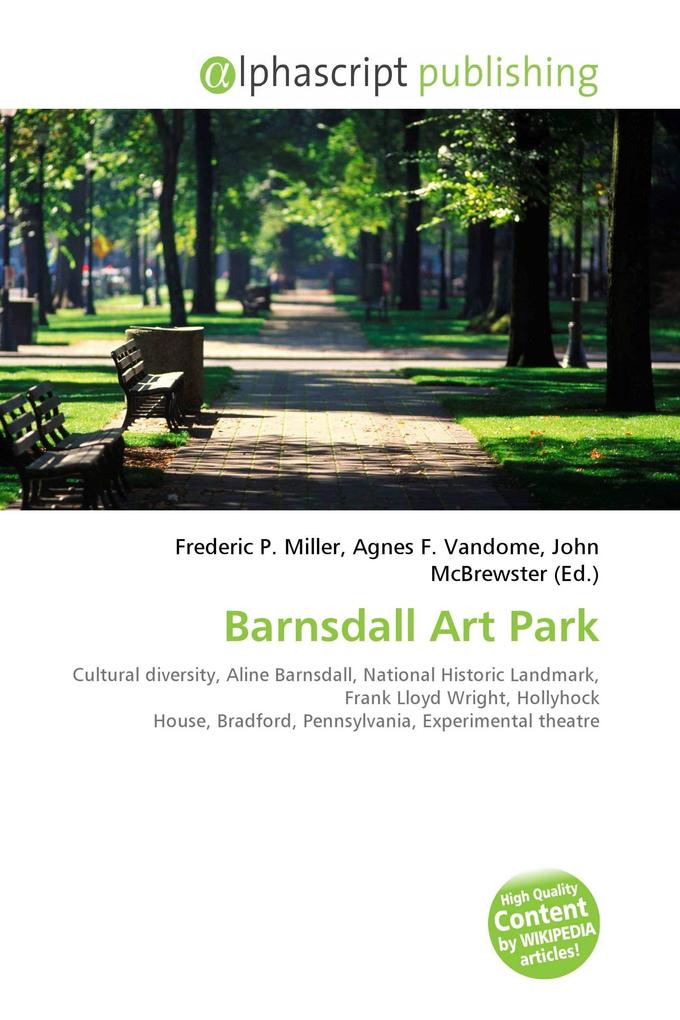 @lphascript publishing

Frederic P. Miller, Agnes F. Vandome, John McBrewster (Ed.)

Barnsdall Art Park

Cultural diversity, Aline Barnsdall, National Historic Landmark, Frank Lloyd Wright, Hollyhock House, Bradford, Pennsylvania, Experimental theatre

High Quality Content by WIKIPEDIA articles!